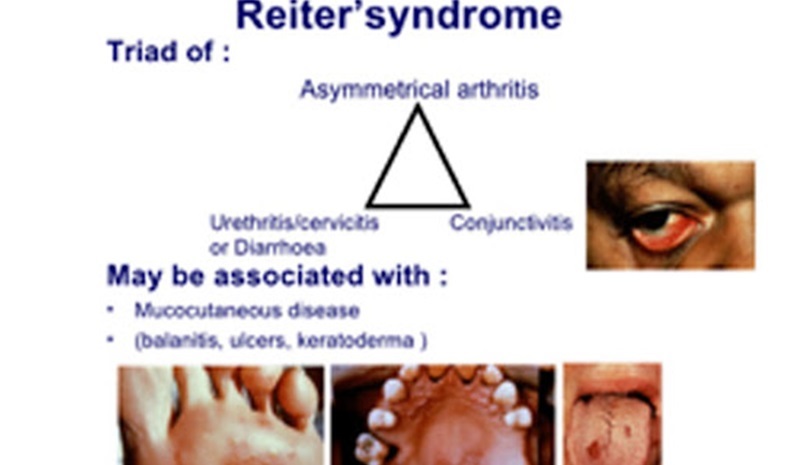 Reiter'syndrome

Triad of :

Asymmetrical arthritis

Urethritis/cervicitis or Diarrhoea

Conjunctivitis

May be associated with :

• Mucocutaneous disease
• (balanitis, ulcers, keratoderma )